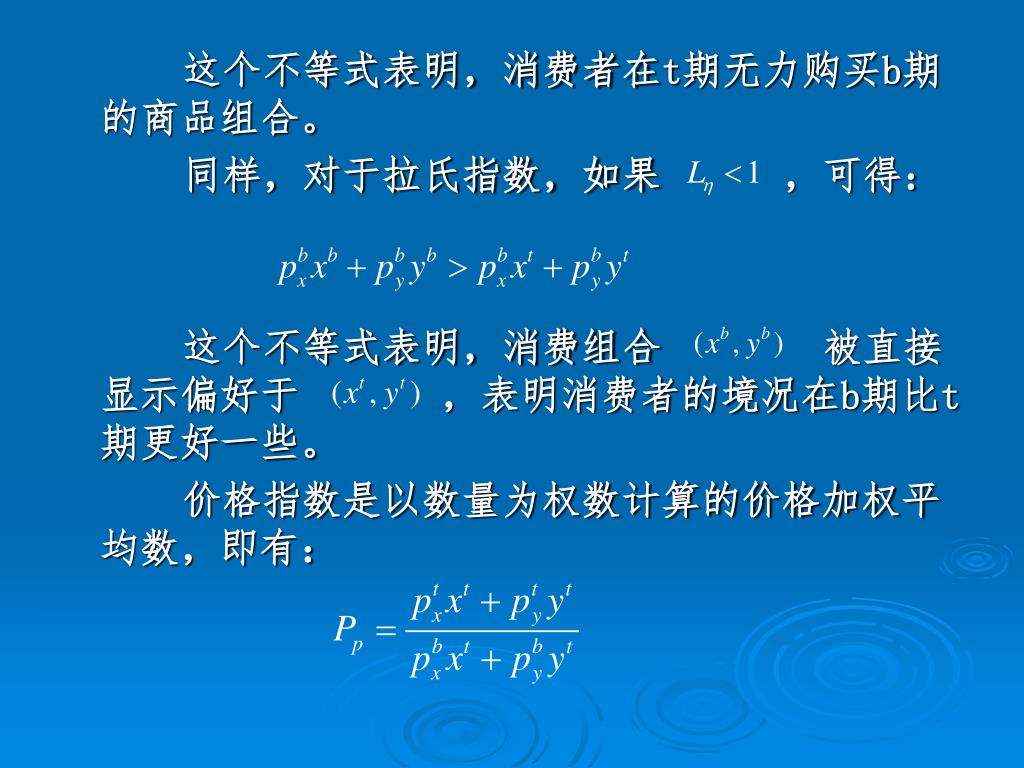 这个不等式表明，消费者在t期无力购买b期的商品组合。

同样，对于拉氏指数，如果 $L_\eta < 1$ ，可得：

$p_x^b x^b + p_y^b y^b > p_x^b x^t + p_y^b y^t$

这个不等式表明，消费组合 $(x^b, y^b)$ 被直接显示偏好于 $(x^t, y^t)$ ，表明消费者的境况在b期比t期更好一些。

价格指数是以数量为权数计算的价格加权平均数，即有：

$P_p = \frac{p_x^t x^t + p_y^t y^t}{p_x^b x^t + p_y^b y^t}$